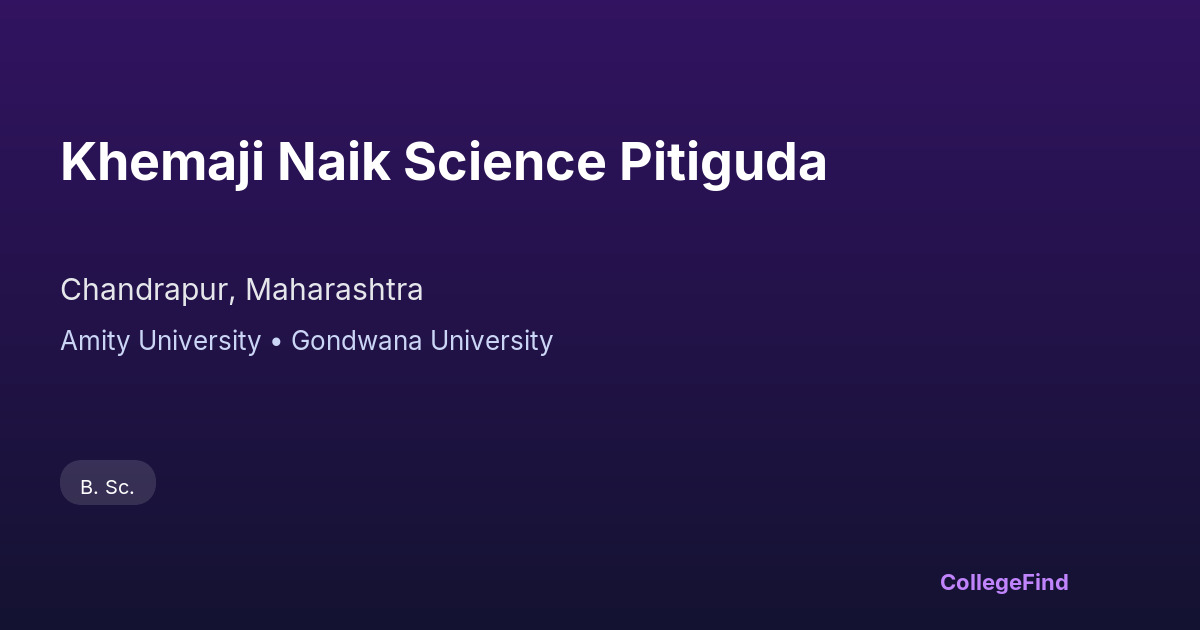 Khemaji Naik Science Pitiguda

Chandrapur, Maharashtra

Amity University • Gondwana University

B. Sc.

CollegeFind